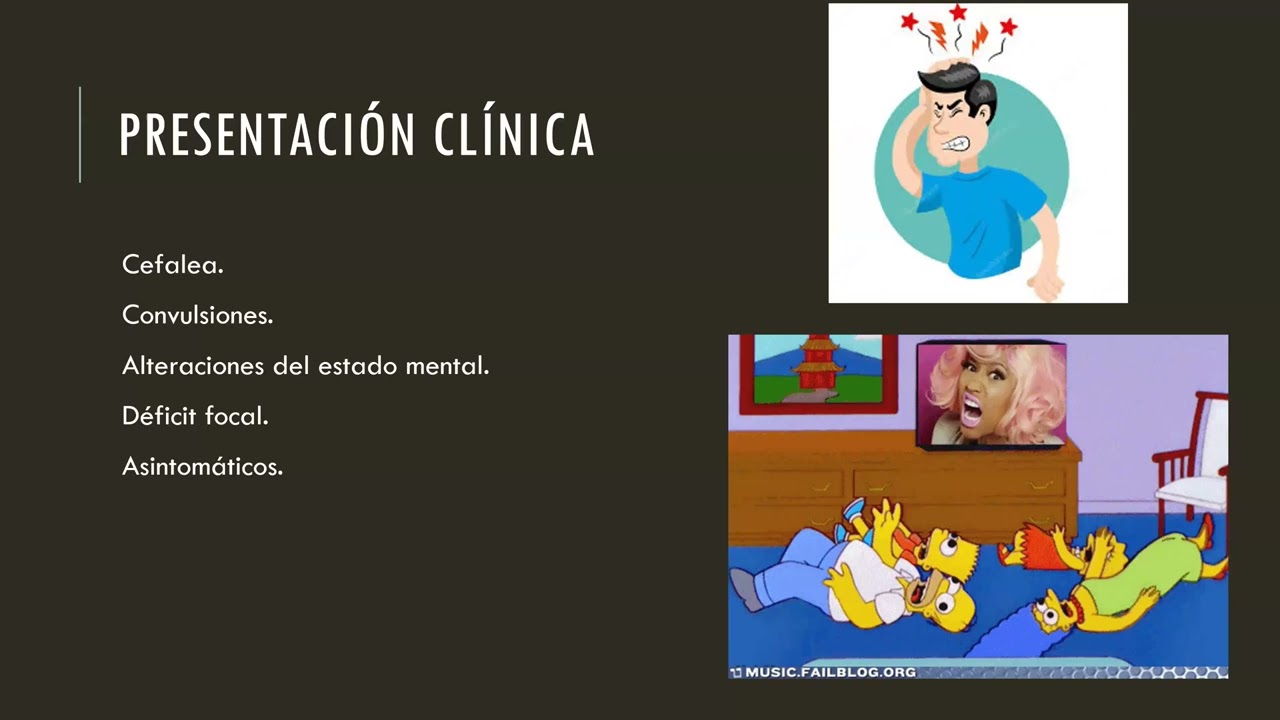 PRESENTACIÓN CLÍNICA

Cefalea.

Convulsiones.

Alteraciones del estado mental.

Déficit focal.

Asintomáticos.

MUSIC.FAILBLOG.ORG